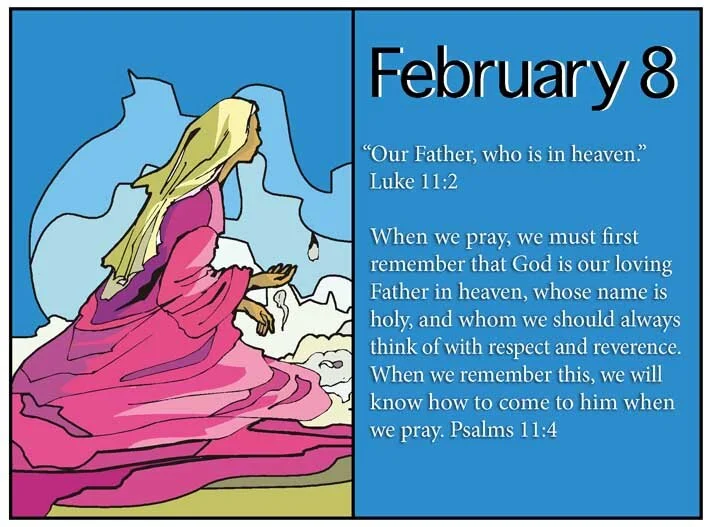 February 8

“Our Father, who is in heaven.” Luke 11:2

When we pray, we must first remember that God is our loving Father in heaven, whose name is holy, and whom we should always think of with respect and reverence. When we remember this, we will know how to come to him when we pray. Psalms 11:4